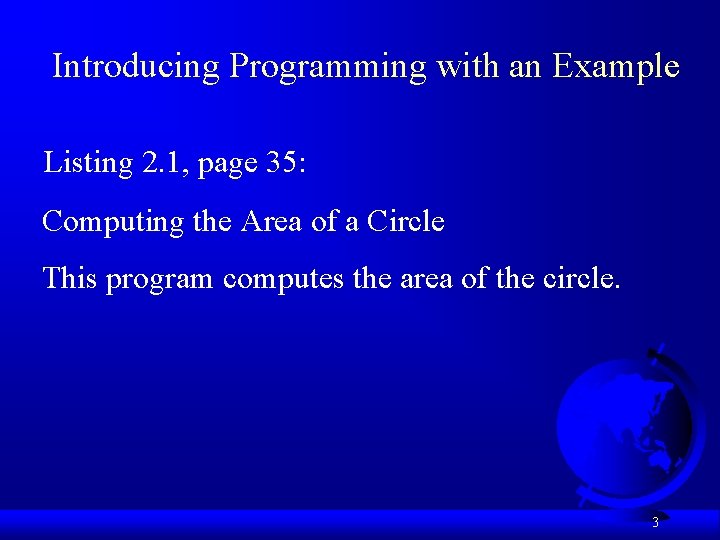 Introducing Programming with an Example

Listing 2.1, page 35:

Computing the Area of a Circle

This program computes the area of the circle.

3